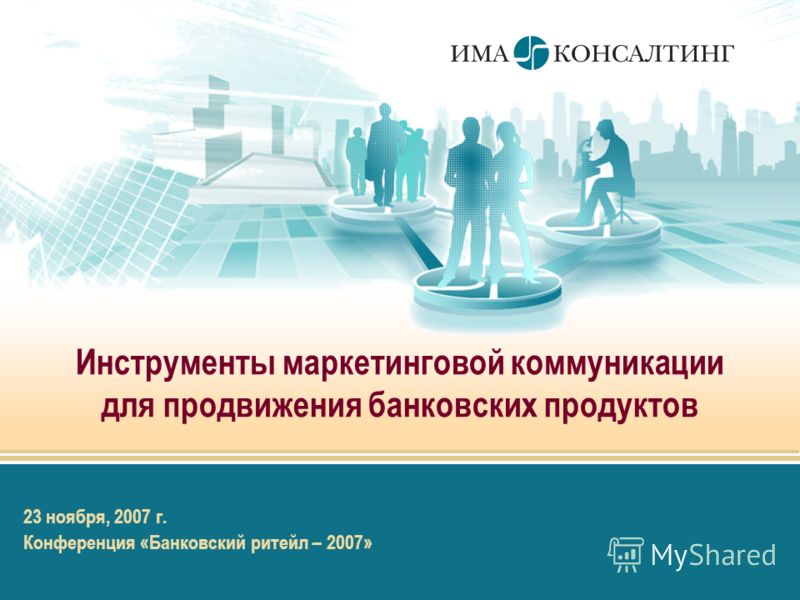 ИМА КОНСАЛТИНГ

Инструменты маркетинговой коммуникации для продвижения банковских продуктов

23 ноября, 2007 г.
Конференция «Банковский ритейл – 2007»

MyShared